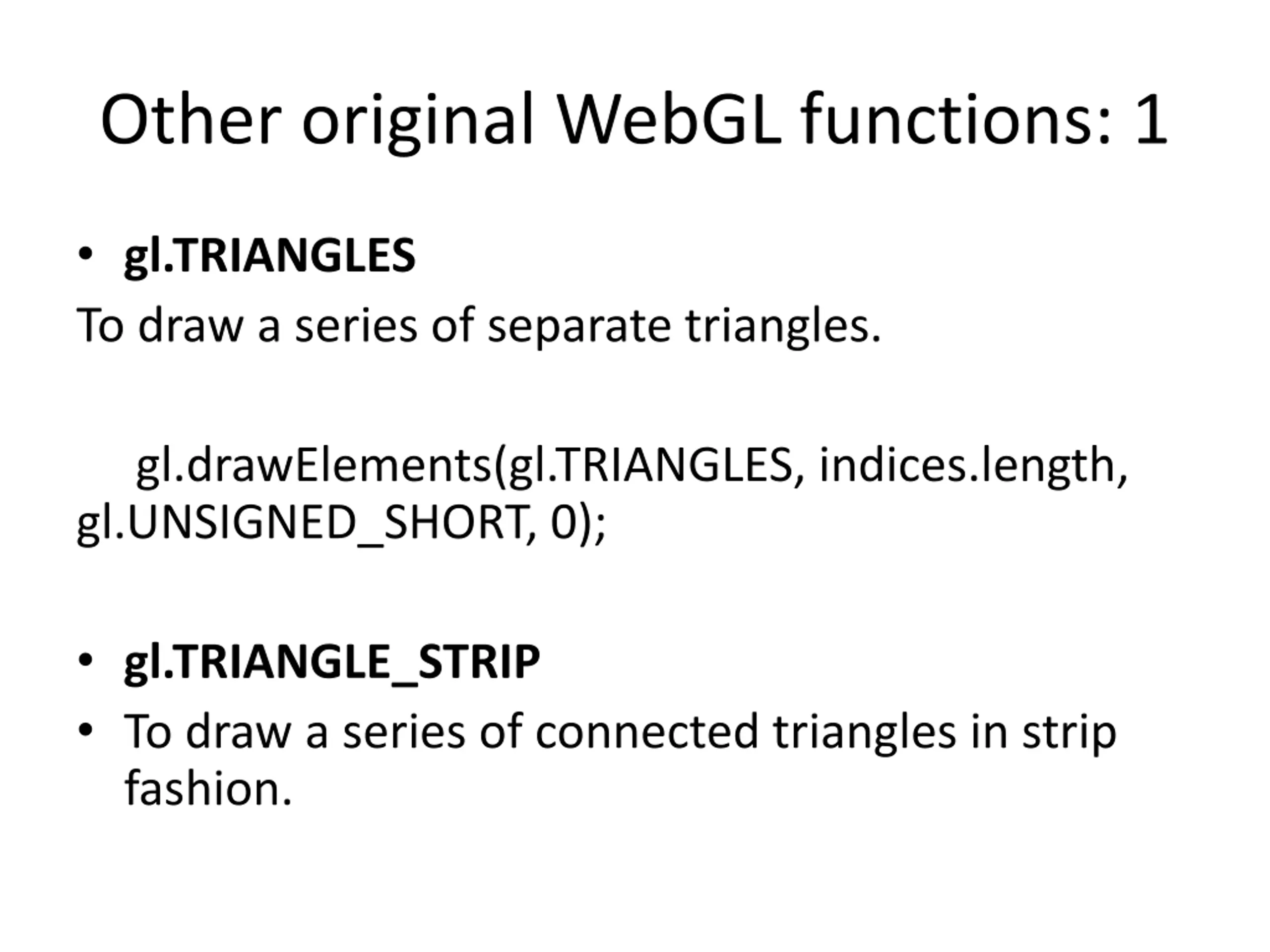 Other original WebGL functions: 1

• gl.TRIANGLES

To draw a series of separate triangles.

gl.drawElements(gl.TRIANGLES, indices.length, gl.UNSIGNED_SHORT, 0);

• gl.TRIANGLE_STRIP

• To draw a series of connected triangles in strip fashion.